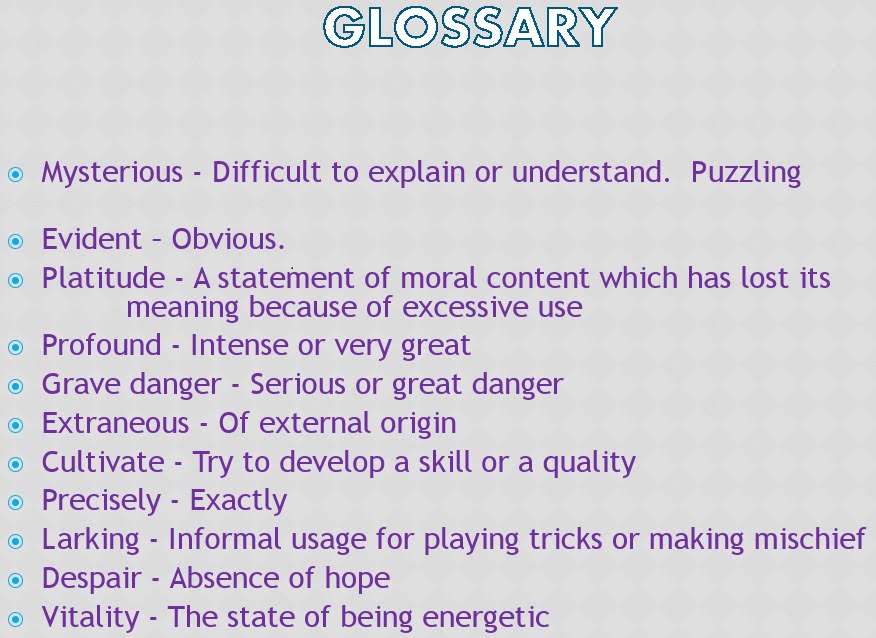 GLOSSARY

Mysterious - Difficult to explain or understand.  Puzzling

Evident – Obvious.

Platitude - A statement of moral content which has lost its meaning because of excessive use

Profound - Intense or very great

Grave danger - Serious or great danger

Extraneous - Of external origin

Cultivate - Try to develop a skill or a quality

Precisely - Exactly

Larking - Informal usage for playing tricks or making mischief

Despair - Absence of hope

Vitality - The state of being energetic